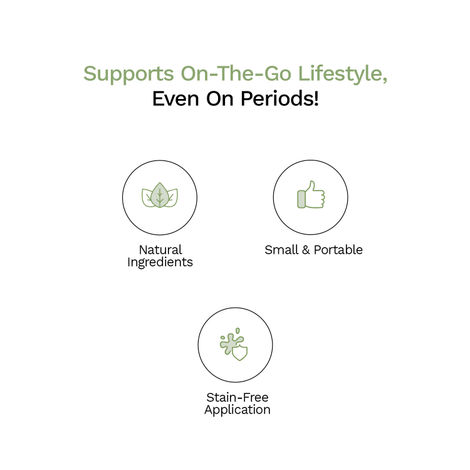 Supports On-The-Go Lifestyle,
Even On Periods!

Natural
Ingredients

Small & Portable

Stain-Free
Application